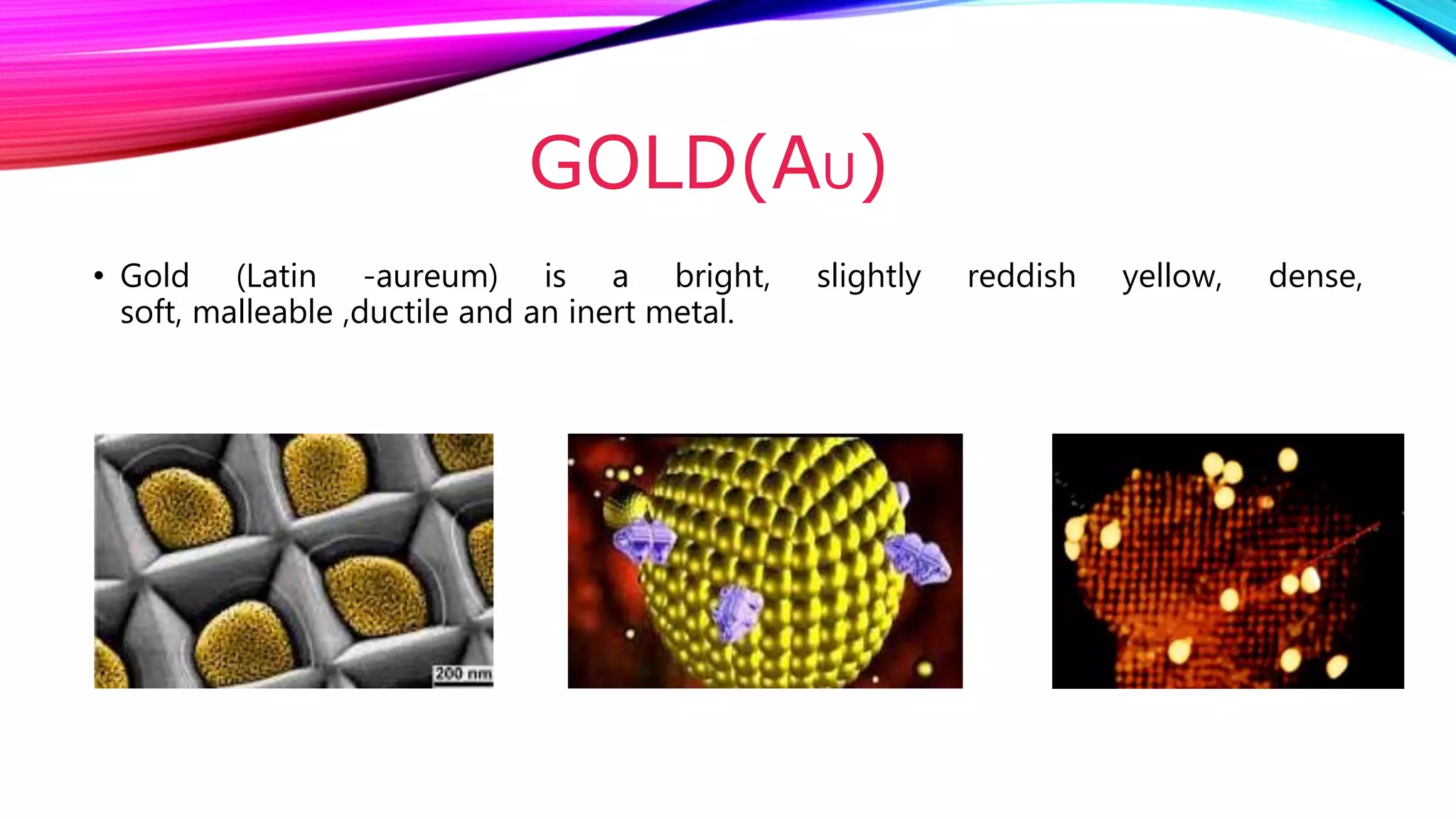 GOLD(AU)

• Gold (Latin -aureum) is a bright, slightly reddish yellow, dense, soft, malleable ,ductile and an inert metal.

200 nm